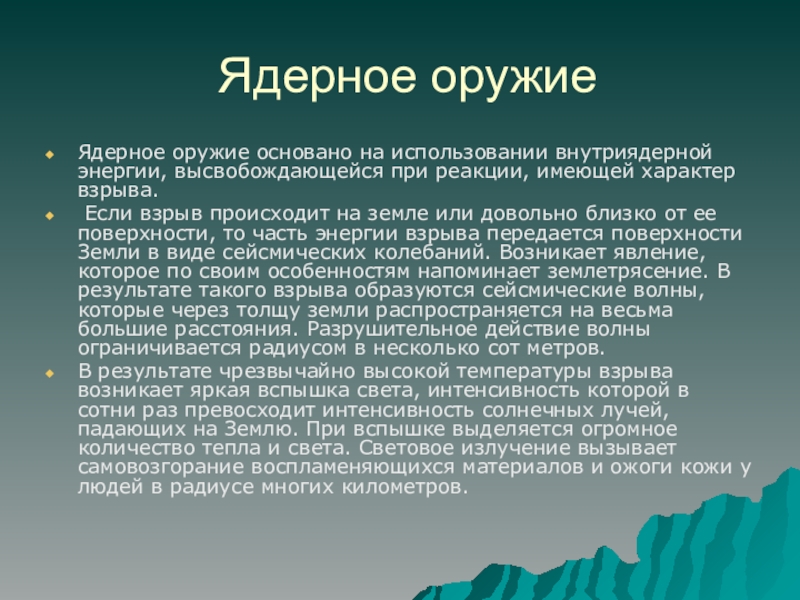 Ядерное оружие

Ядерное оружие основано на использовании внутриядерной энергии, высвобождающейся при реакции, имеющей характер взрыва.

Если взрыв происходит на земле или довольно близко от ее поверхности, то часть энергии взрыва передается поверхности Земли в виде сейсмических колебаний. Возникает явление, которое по своим особенностям напоминает землетрясение. В результате такого взрыва образуются сейсмические волны, которые через толщу земли распространяется на весьма большие расстояния. Разрушительное действие волны ограничивается радиусом в несколько сот метров.

В результате чрезвычайно высокой температуры взрыва возникает яркая вспышка света, интенсивность которой в сотни раз превосходит интенсивность солнечных лучей, падающих на Землю. При вспышке выделяется огромное количество тепла и света. Световое излучение вызывает самовозгорание воспламеняющихся материалов и ожоги кожи у людей в радиусе многих километров.